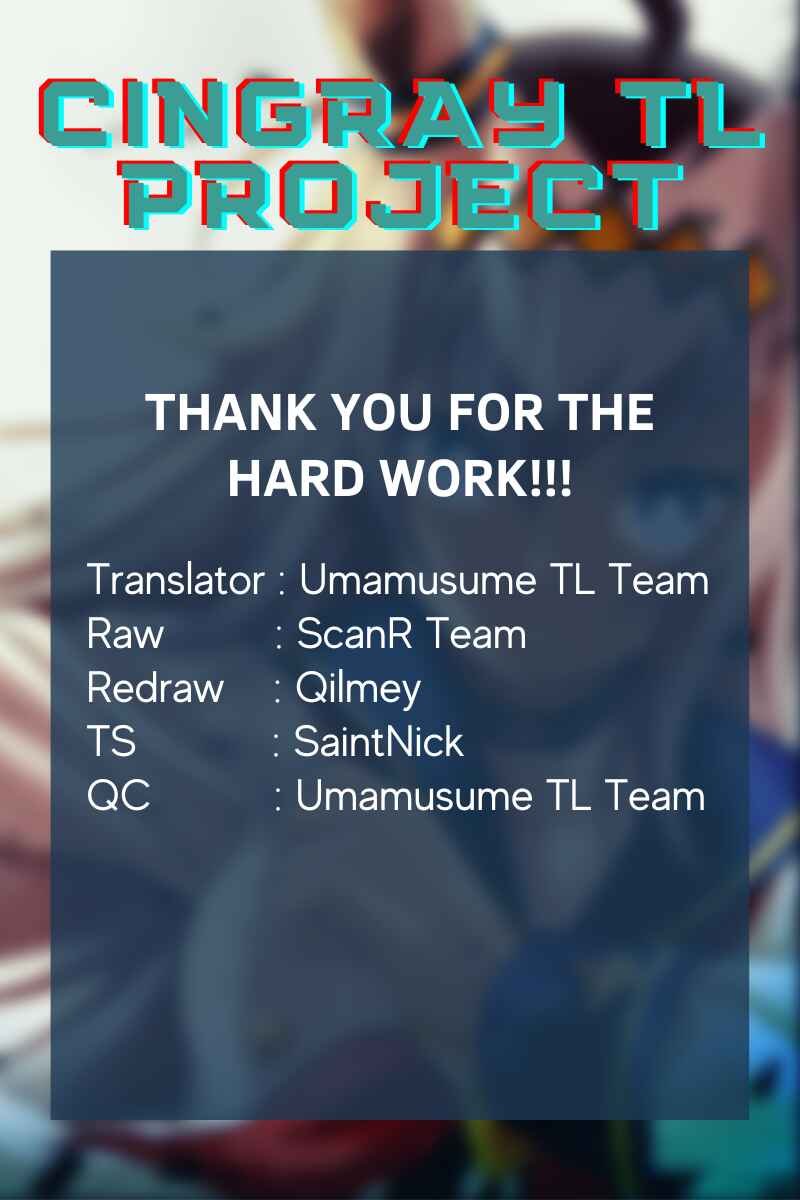 CINGRAY TL
PROJECT

THANK YOU FOR THE HARD WORK!!!

Translator : Umamusume TL Team
Raw : ScanR Team
Redraw : Qilmey
TS : SaintNick
QC : Umamusume TL Team